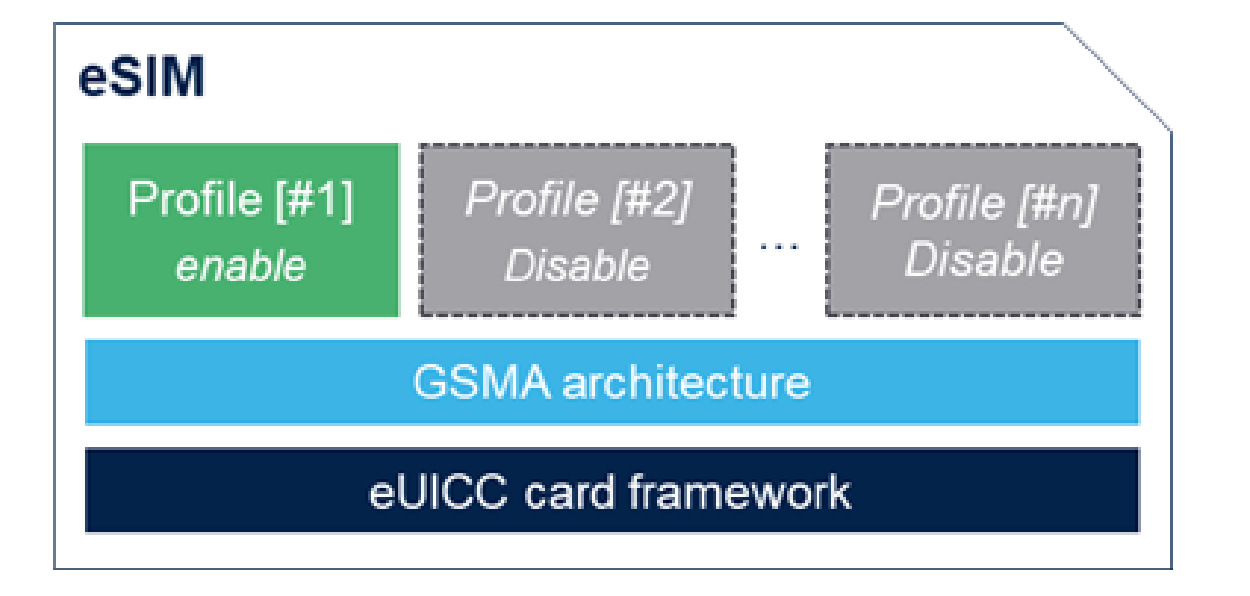 eSIM

Profile [#1]
enable

Profile [#2]
Disable

...

Profile [#n]
Disable

GSMA architecture

eUICC card framework